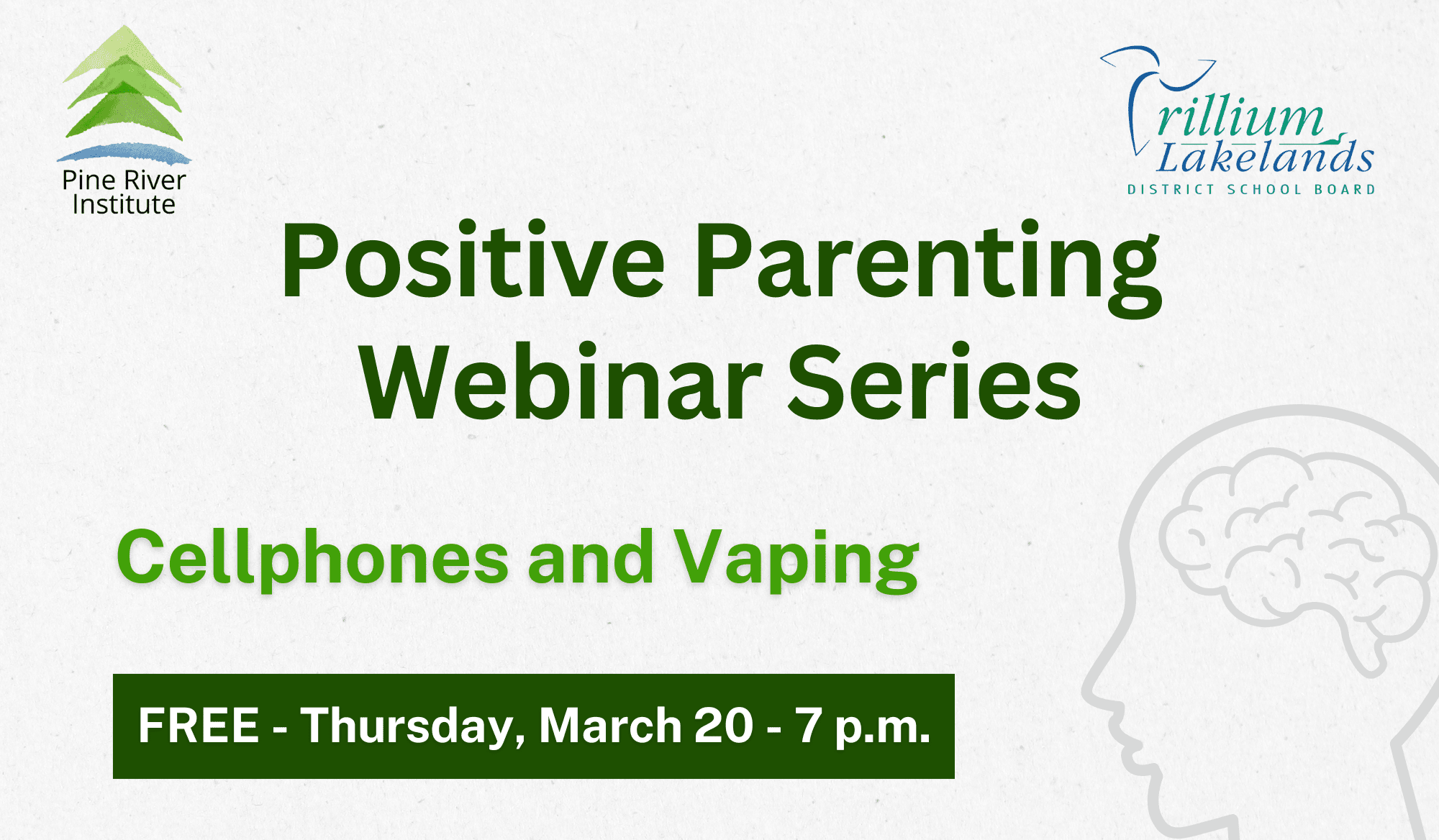 Pine River Institute

Trillium Lakelands
DISTRICT SCHOOL BOARD

Positive Parenting Webinar Series

Cellphones and Vaping

FREE - Thursday, March 20 - 7 p.m.